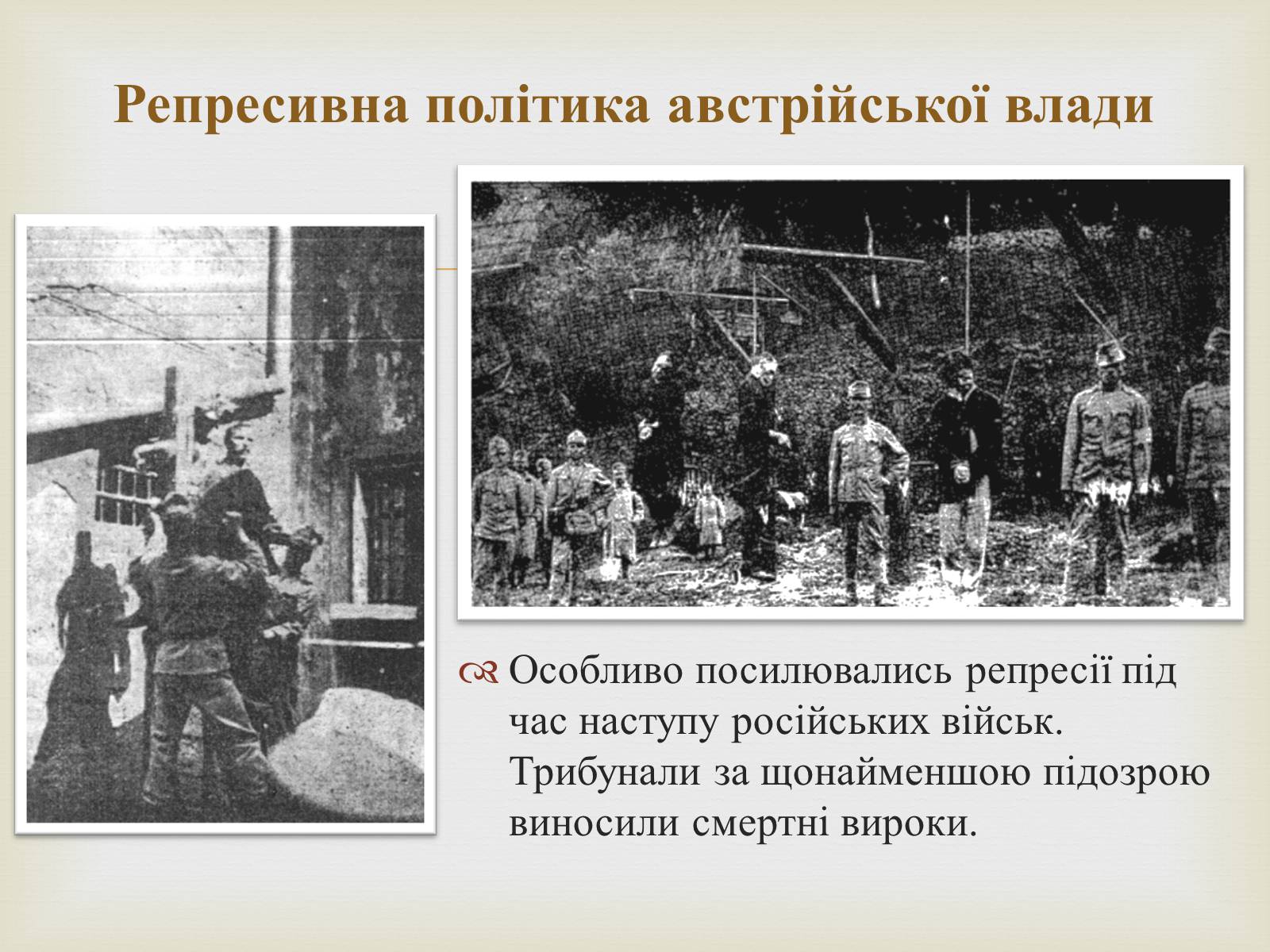 Репресивна політика австрійської влади

Особливо посилювались репресії під час наступу російських військ. Трибунали за щонайменшою підозрою виносили смертні вироки.